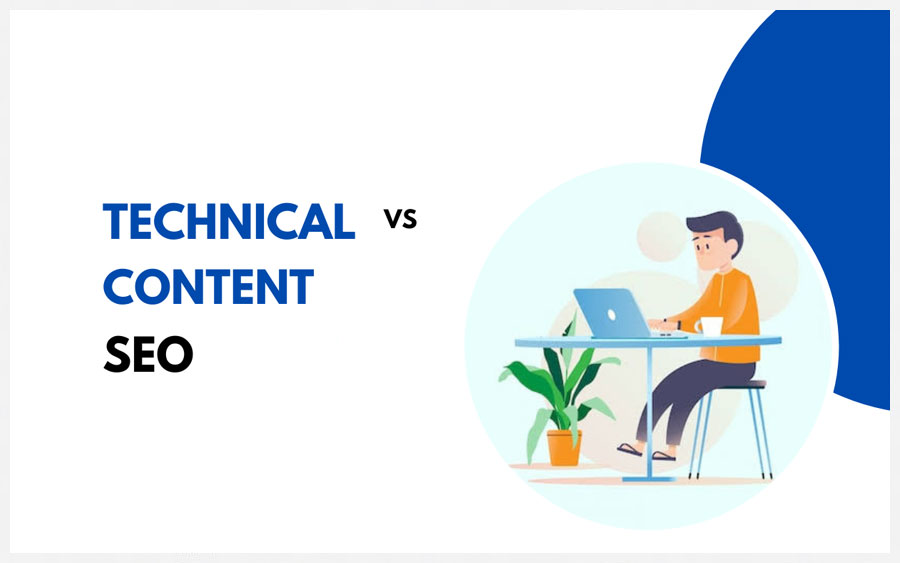 TECHNICAL vs
CONTENT
SEO